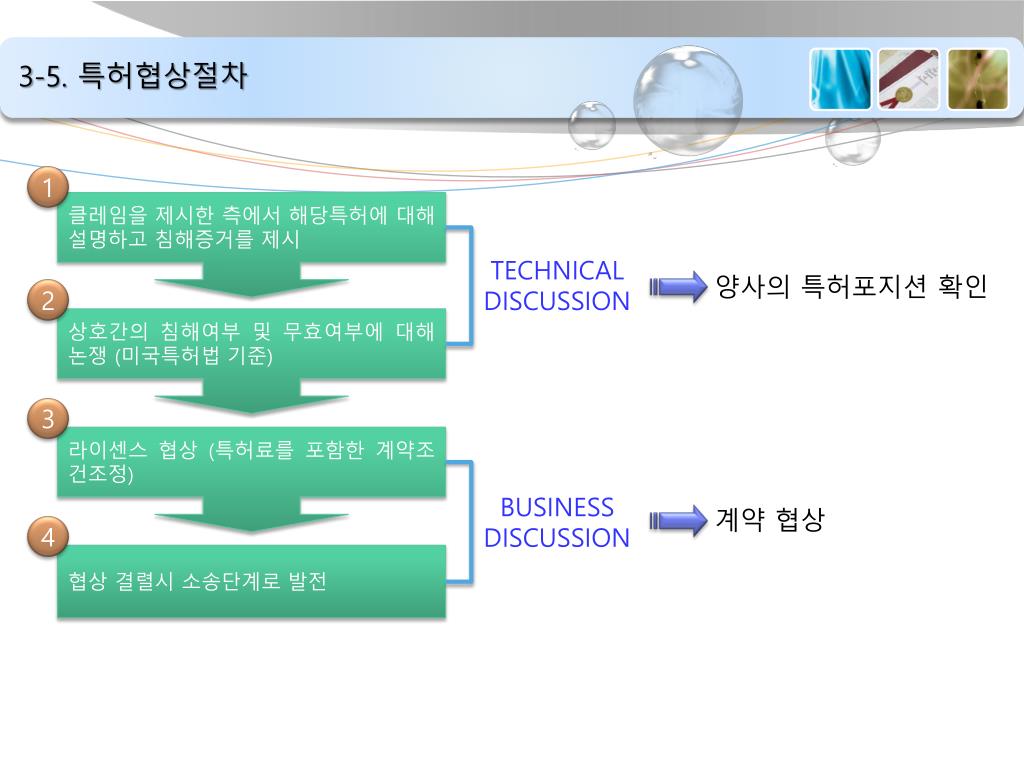 3-5. 특허협상절차

1

클레임을 제시한 측에서 해당특허에 대해 설명하고 침해증거를 제시

2

상호간의 침해여부 및 무효여부에 대해 논쟁 (미국특허법 기준)

TECHNICAL DISCUSSION

양사의 특허포지션 확인

3

라이센스 협상 (특허료를 포함한 계약조건조정)

4

협상 결렬시 소송단계로 발전

BUSINESS DISCUSSION

계약 협상